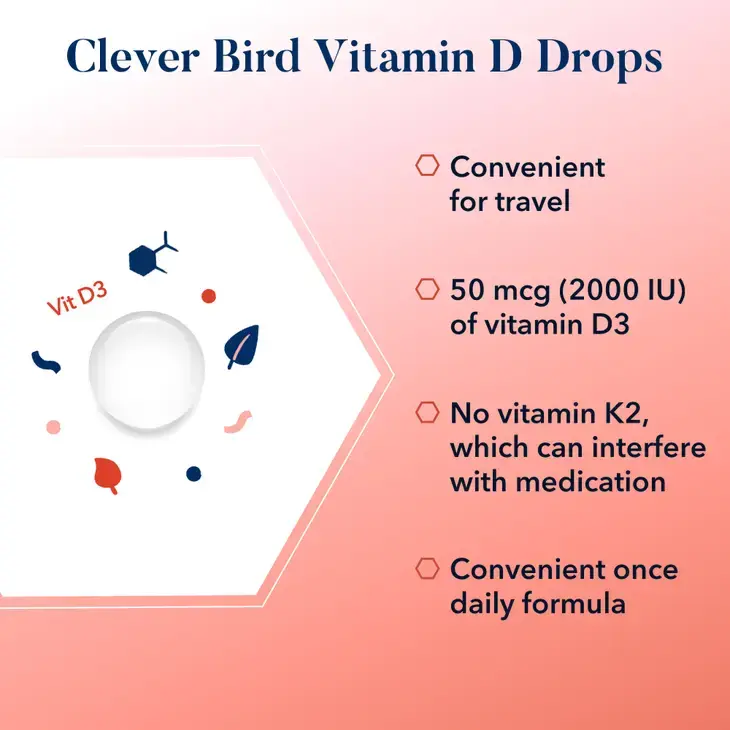 Clever Bird Vitamin D Drops

Vit D3

Convenient for travel

50 mcg (2000 IU) of vitamin D3

No vitamin K2, which can interfere with medication

Convenient once daily formula